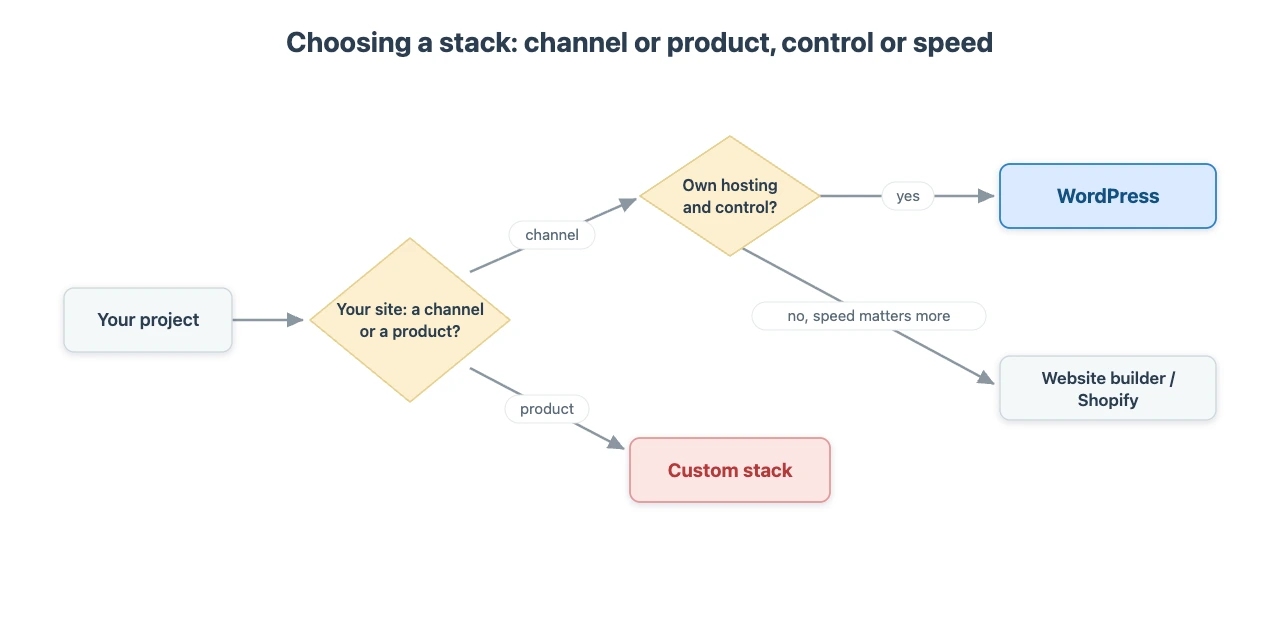 Choosing a stack: channel or product, control or speed

Your project

Your site: a channel or a product?

channel

Own hosting and control?

yes

WordPress

no, speed matters more

Website builder / Shopify

product

Custom stack